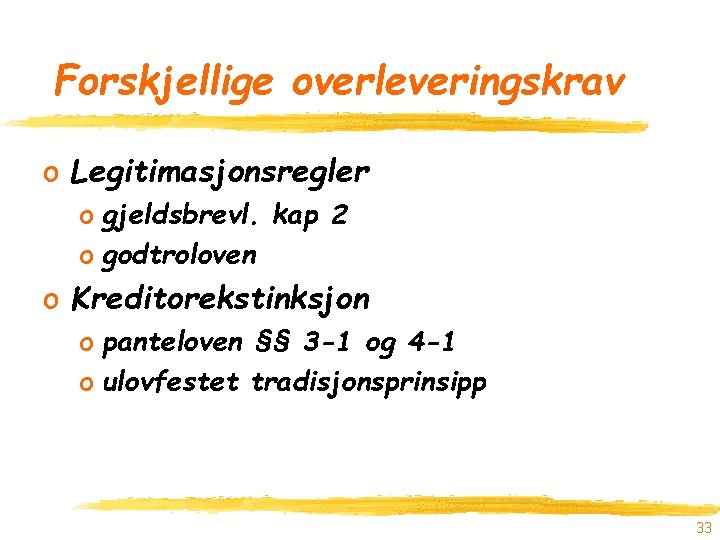 Forskjellige overleveringskrav

o Legitimasjonsregler
 o gjeldsbrevl. kap 2
 o godtroloven
o Kreditorekstinksjon
 o panteloven §§ 3-1 og 4-1
 o ulovfestet tradisjonsprinsipp

33